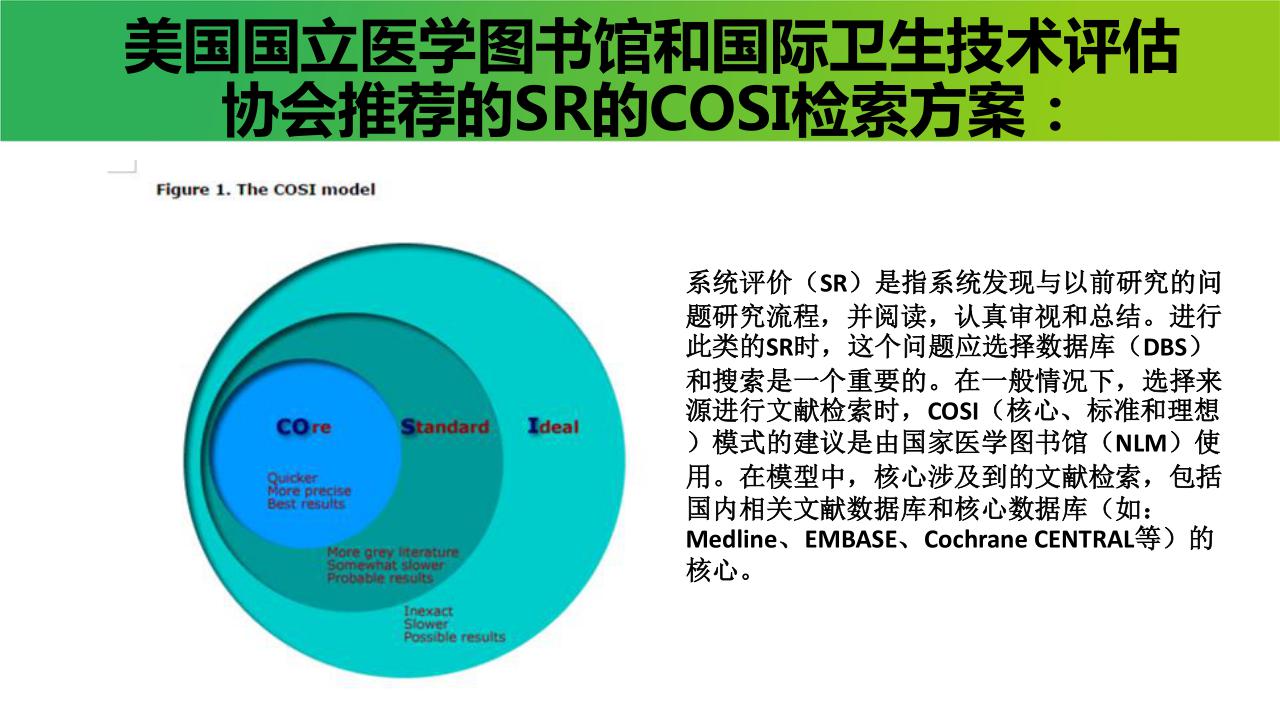 美国国立医学图书馆和国际卫生技术评估协会推荐的SR的COSI检索方案：

Figure 1. The COSI model

COre

Quicker
More precise
Best results

Standard

More grey literature
Somewhat slower
Probable results

Ideal

Inexact
Slower
Possible results

系统评价（SR）是指系统发现与以前研究的问题研究流程，并阅读，认真审视和总结。进行此类的SR时，这个问题应选择数据库（DBS）和搜索是一个重要的。在一般情况下，选择来源进行文献检索时，COSI（核心、标准和理想）模式的建议是由国家医学图书馆（NLM）使用。在模型中，核心涉及到的文献检索，包括国内相关文献数据库和核心数据库（如：Medline、EMBASE、Cochrane CENTRAL等）的核心。